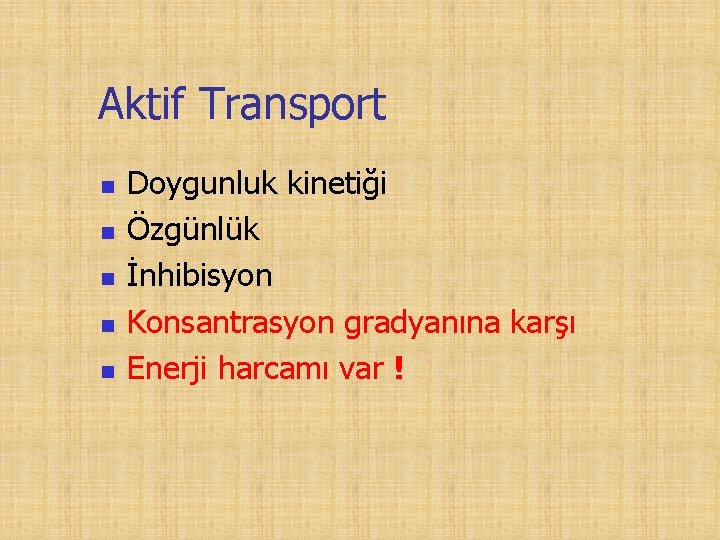 Aktif Transport

- Doygunluk kinetiği
- Özgünlük
- İnhibisyon
- Konsantrasyon gradyanına karşı
- Enerji harcamı var !